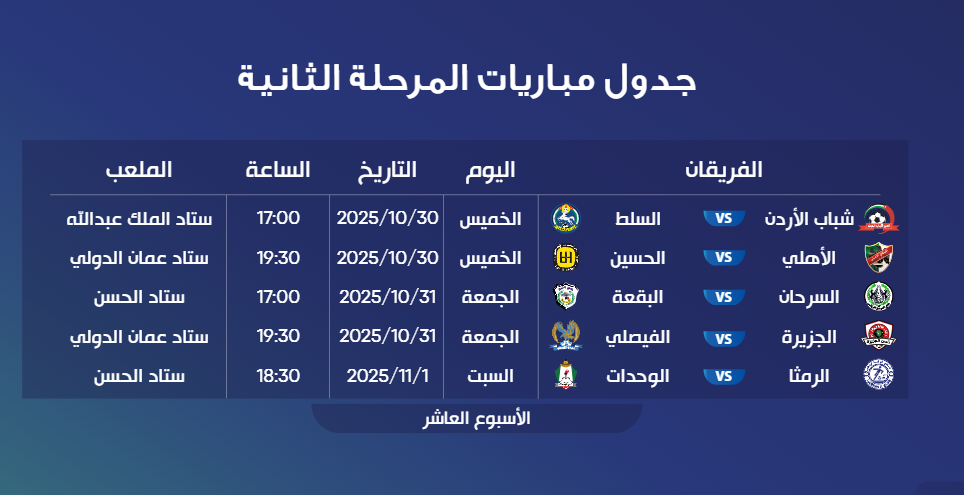 جدول مباريات المرحلة الثانية

| الفريقان | | | اليوم | التاريخ | الساعة | الملعب |
|---|---|---|---|---|---|---|
| شباب الأردن | VS | السلط | الخميس | 2025/10/30 | 17:00 | ستاد الملك عبدالله |
| الأهلي | VS | الحسين | الخميس | 2025/10/30 | 19:30 | ستاد عمان الدولي |
| السرحان | VS | البقعة | الجمعة | 2025/10/31 | 17:00 | ستاد الحسن |
| الجزيرة | VS | الفيصلي | الجمعة | 2025/10/31 | 19:30 | ستاد عمان الدولي |
| الرمثا | VS | الوحدات | السبت | 2025/11/1 | 18:30 | ستاد الحسن |

الأسبوع العاشر